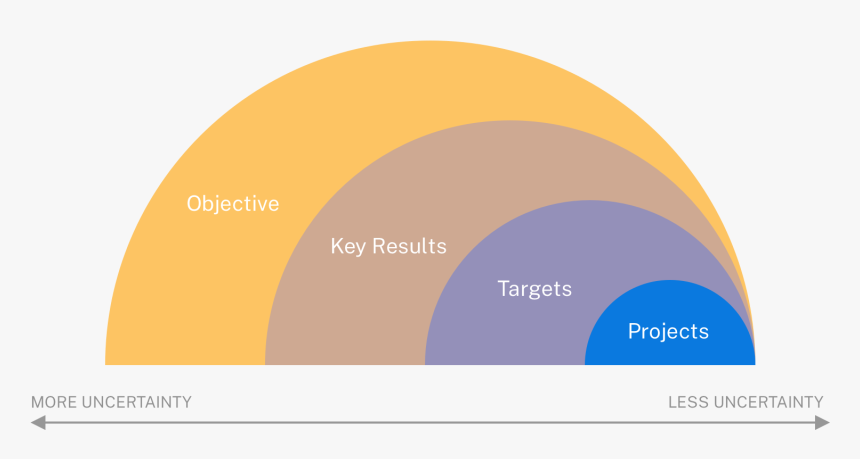 Objective

Key Results

Targets

Projects

MORE UNCERTAINTY

LESS UNCERTAINTY